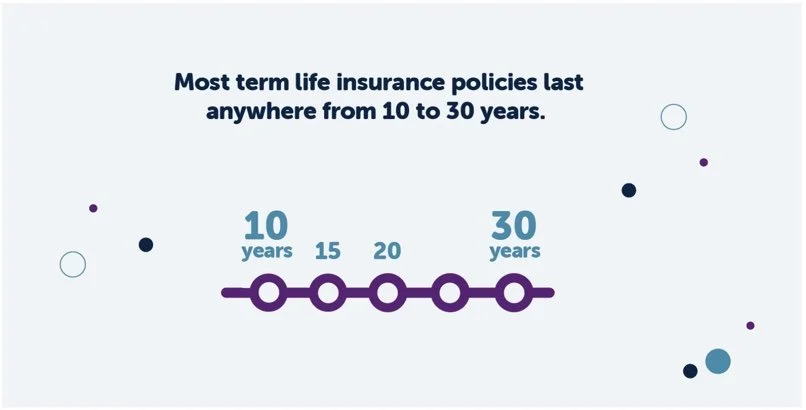 Most term life insurance policies last anywhere from 10 to 30 years.

10 years
15
20
30 years